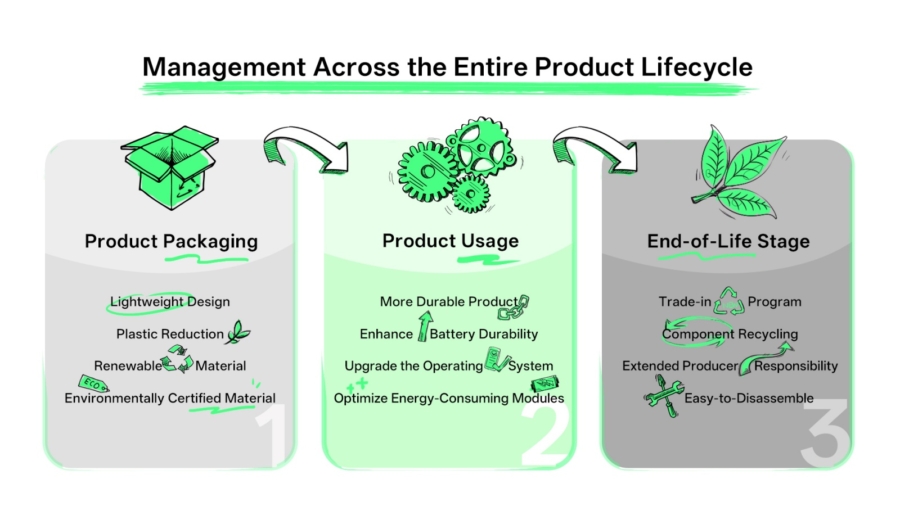 Management Across the Entire Product Lifecycle

Product Packaging

Lightweight Design
Plastic Reduction
Renewable Material
ECO
Environmentally Certified Material

1

Product Usage

More Durable Product
Enhance Battery Durability
Upgrade the Operating System
Optimize Energy-Consuming Modules

2

End-of-Life Stage

Trade-in Program
Component Recycling
Extended Producer Responsibility
Easy-to-Disassemble

3